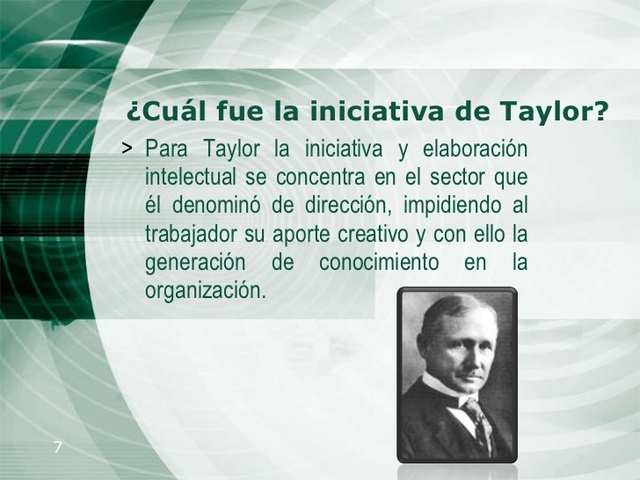 ¿Cuál fue la iniciativa de Taylor?

> Para Taylor la iniciativa y elaboración intelectual se concentra en el sector que él denominó de dirección, impidiendo al trabajador su aporte creativo y con ello la generación de conocimiento en la organización.

7